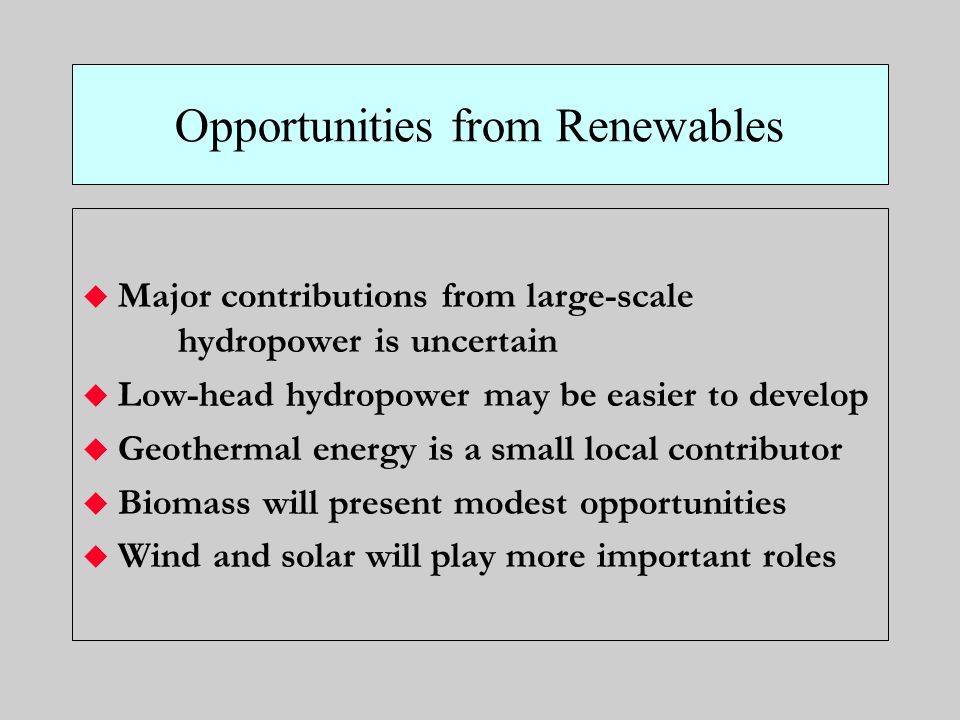 Opportunities from Renewables

◆ Major contributions from large-scale hydropower is uncertain
◆ Low-head hydropower may be easier to develop
◆ Geothermal energy is a small local contributor
◆ Biomass will present modest opportunities
◆ Wind and solar will play more important roles